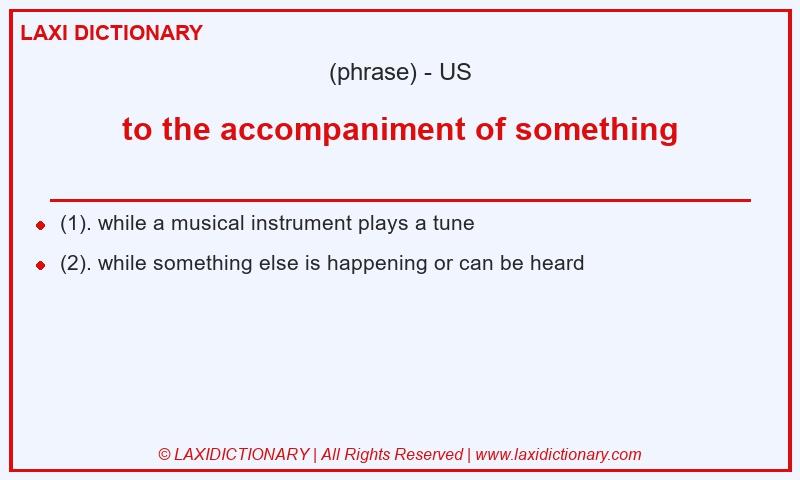 LAXI DICTIONARY

(phrase) - US

to the accompaniment of something

- (1). while a musical instrument plays a tune
- (2). while something else is happening or can be heard

© LAXIDICTIONARY | All Rights Reserved | www.laxidictionary.com